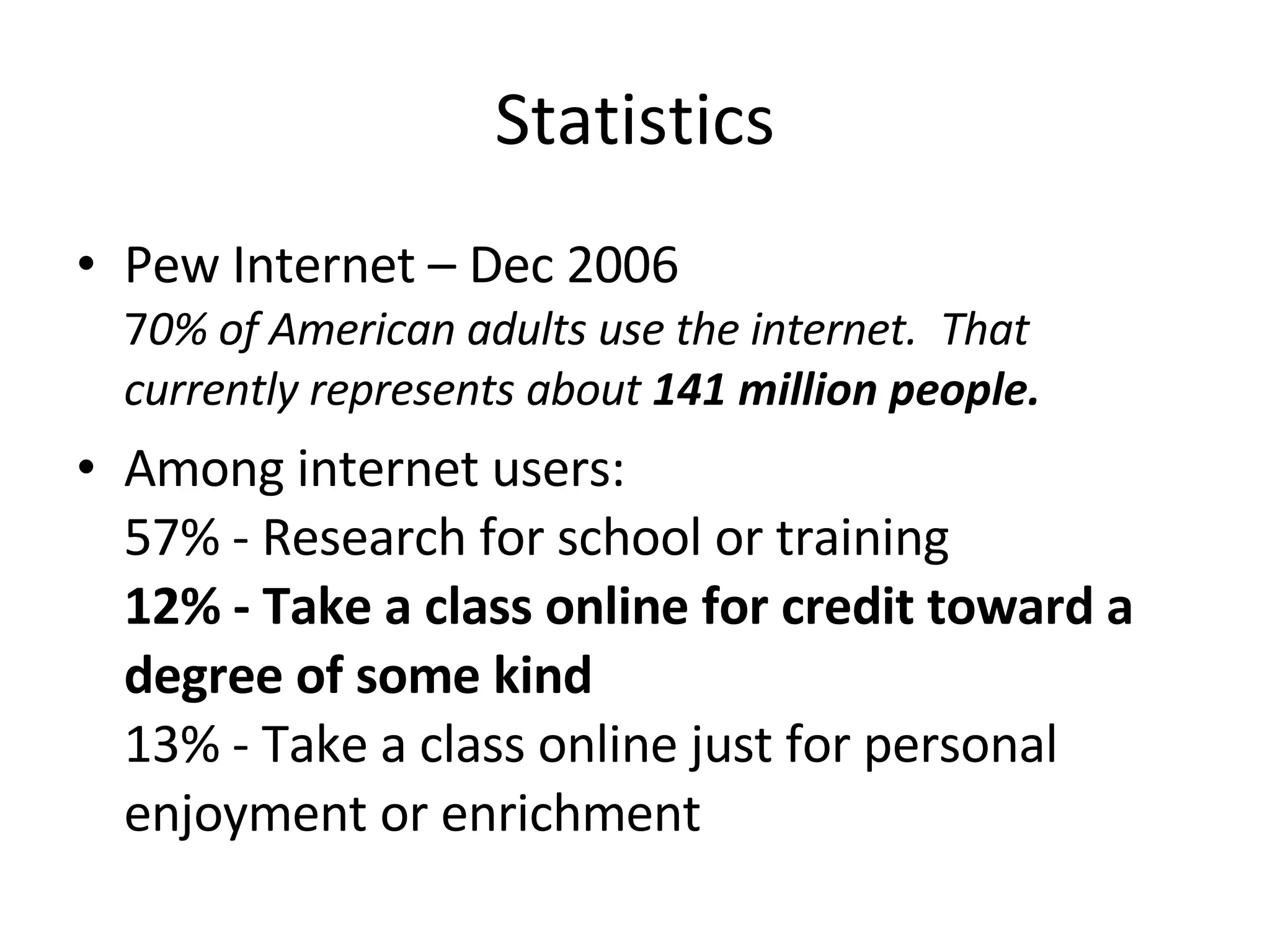 Statistics

• Pew Internet – Dec 2006
70% of American adults use the internet. That currently represents about 141 million people.

• Among internet users:
57% - Research for school or training
12% - Take a class online for credit toward a degree of some kind
13% - Take a class online just for personal enjoyment or enrichment